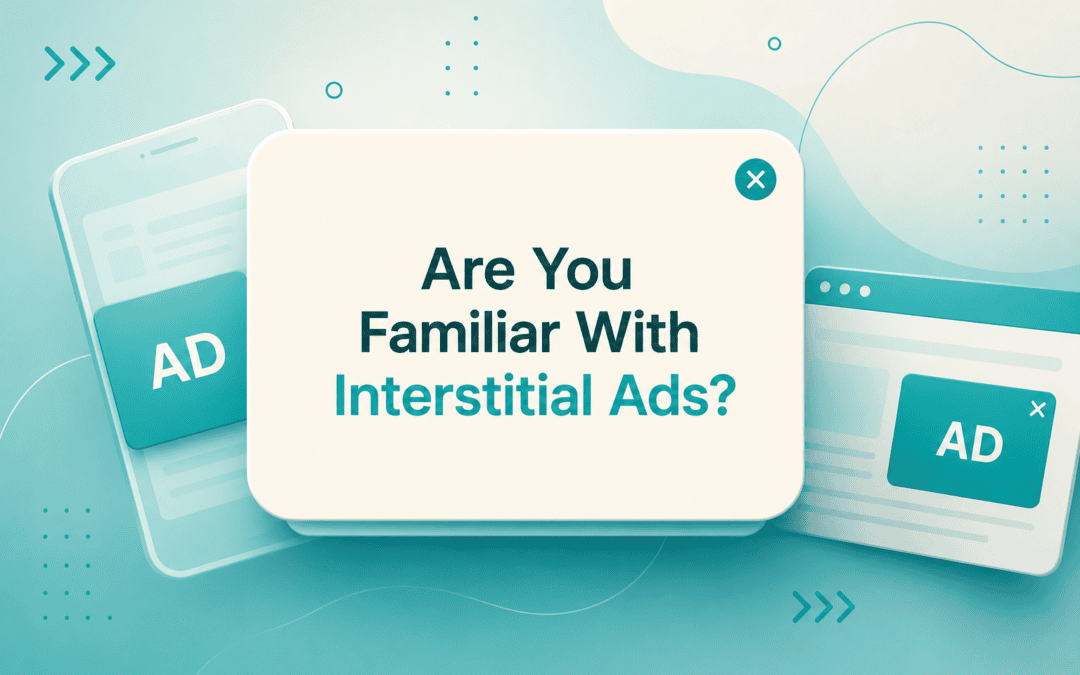 AD

Are You Familiar With Interstitial Ads?

AD